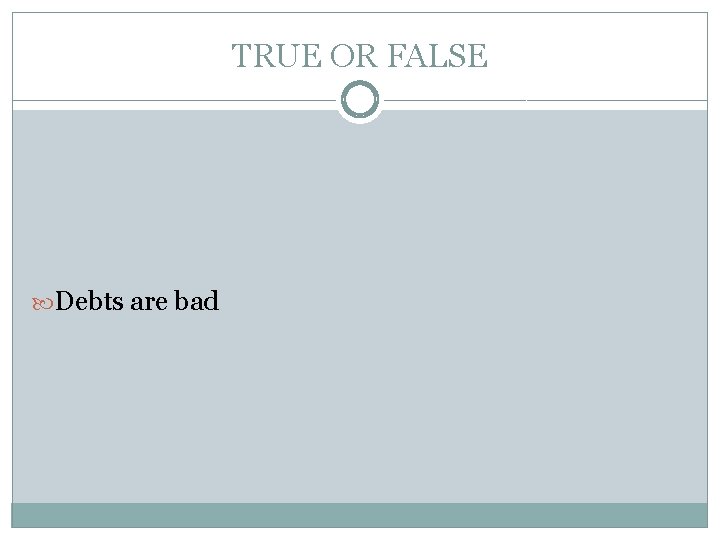 TRUE OR FALSE

Debts are bad